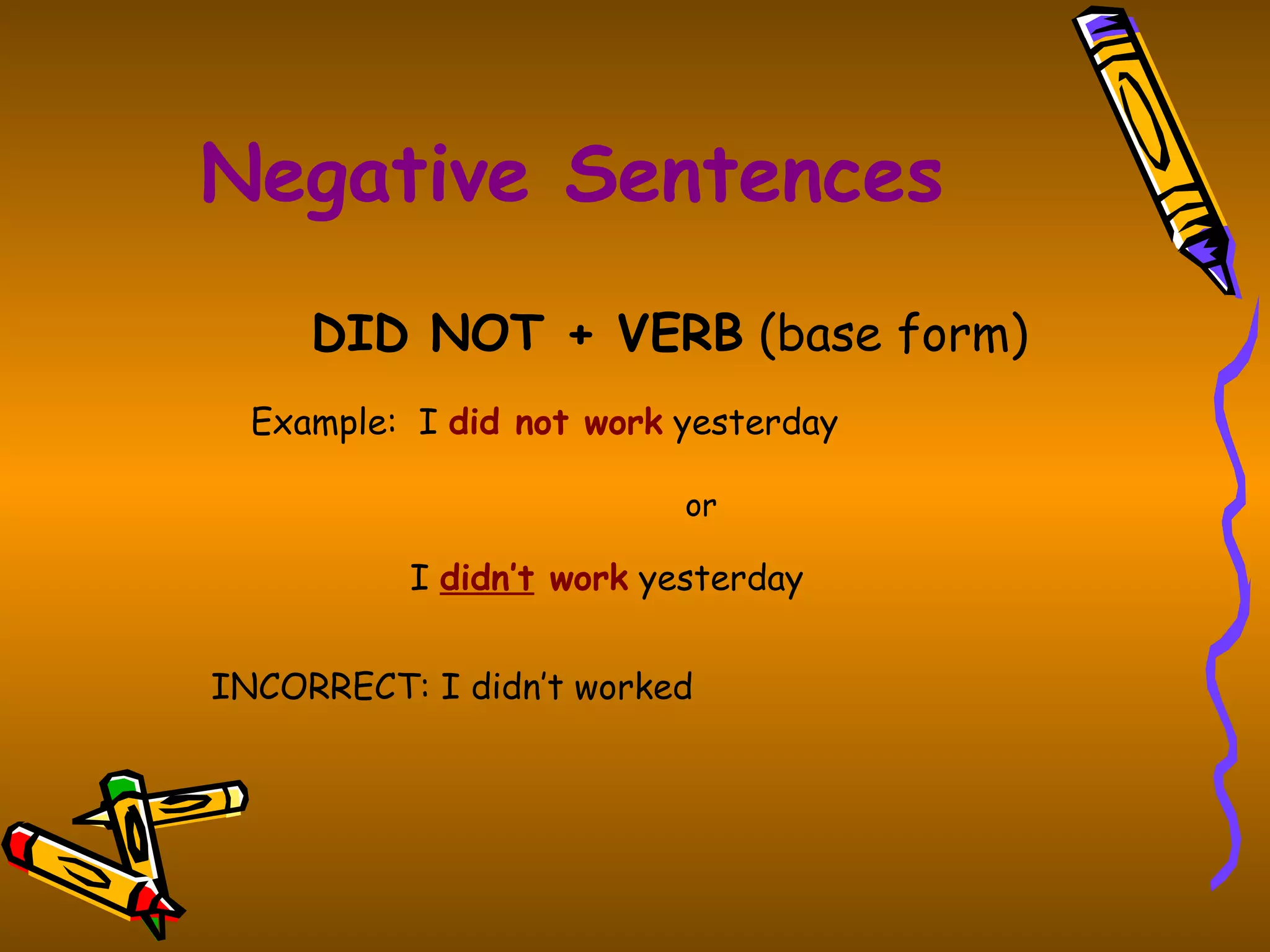 Negative Sentences

DID NOT + VERB (base form)

Example: I did not work yesterday

or

I didn't work yesterday

INCORRECT: I didn't worked